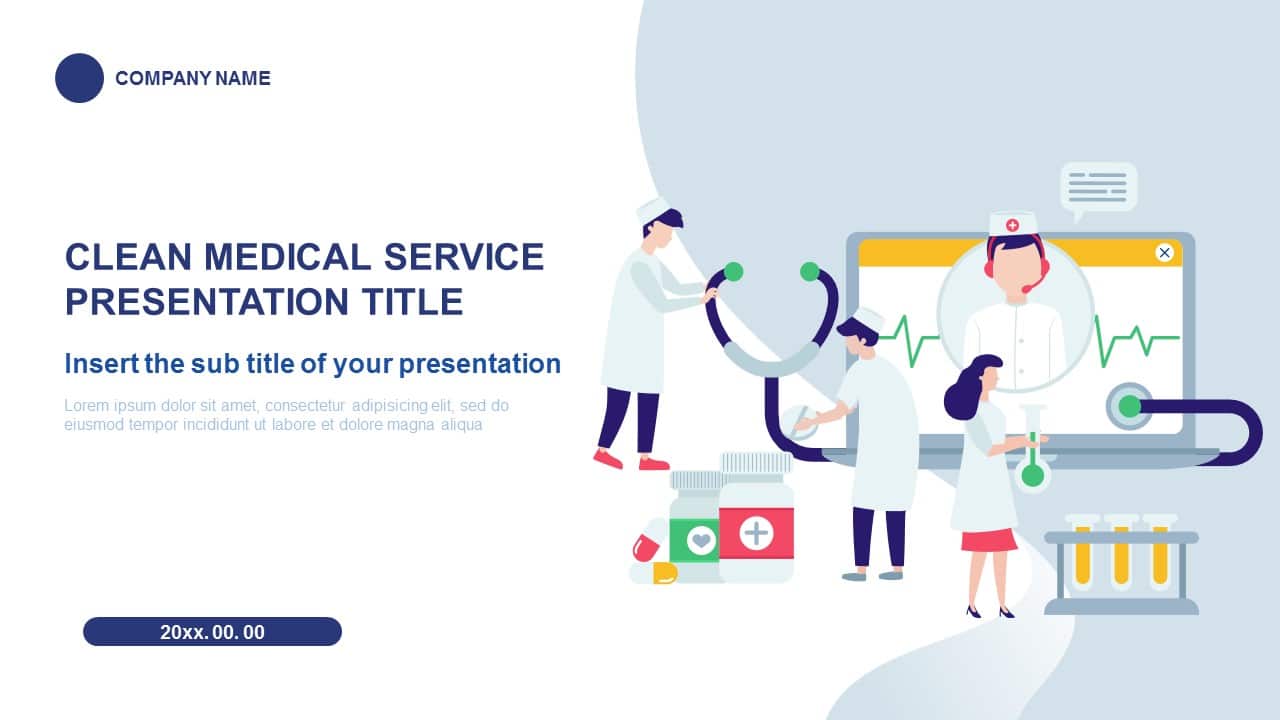 COMPANY NAME

CLEAN MEDICAL SERVICE PRESENTATION TITLE

Insert the sub title of your presentation

Lorem ipsum dolor sit amet, consectetur adipisicing elit, sed do eiusmod tempor incididunt ut labore et dolore magna aliqua

20xx. 00. 00